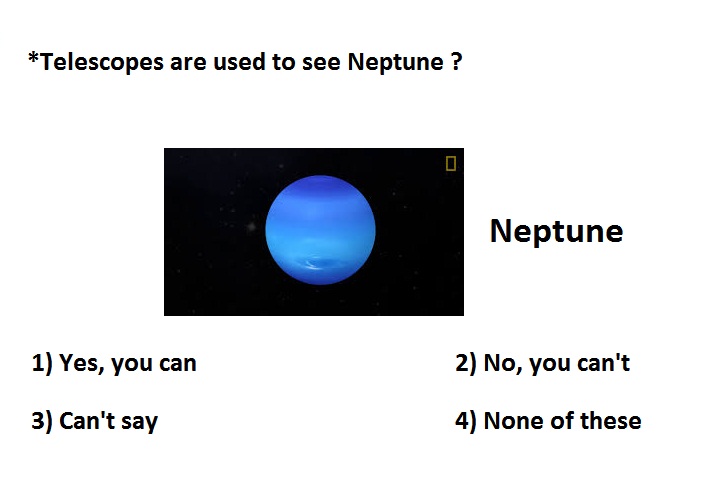 *Telescopes are used to see Neptune ?

Neptune

1) Yes, you can

2) No, you can't

3) Can't say

4) None of these